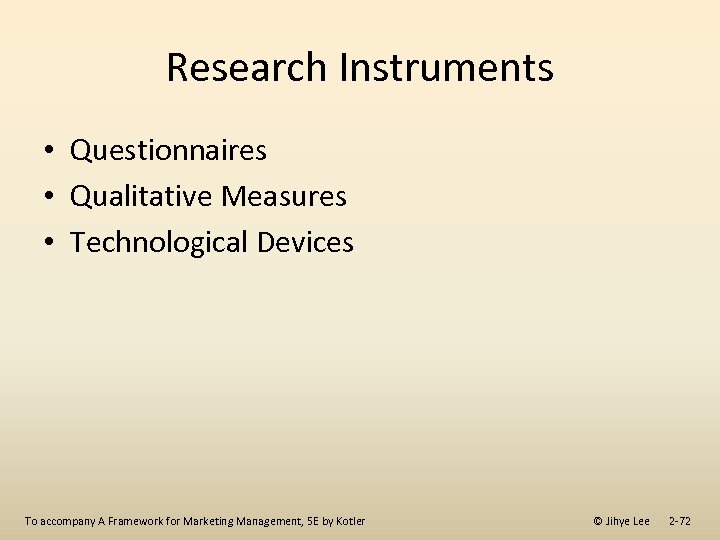 Research Instruments

• Questionnaires
• Qualitative Measures
• Technological Devices

To accompany A Framework for Marketing Management, 5E by Kotler

© Jihye Lee 2-72